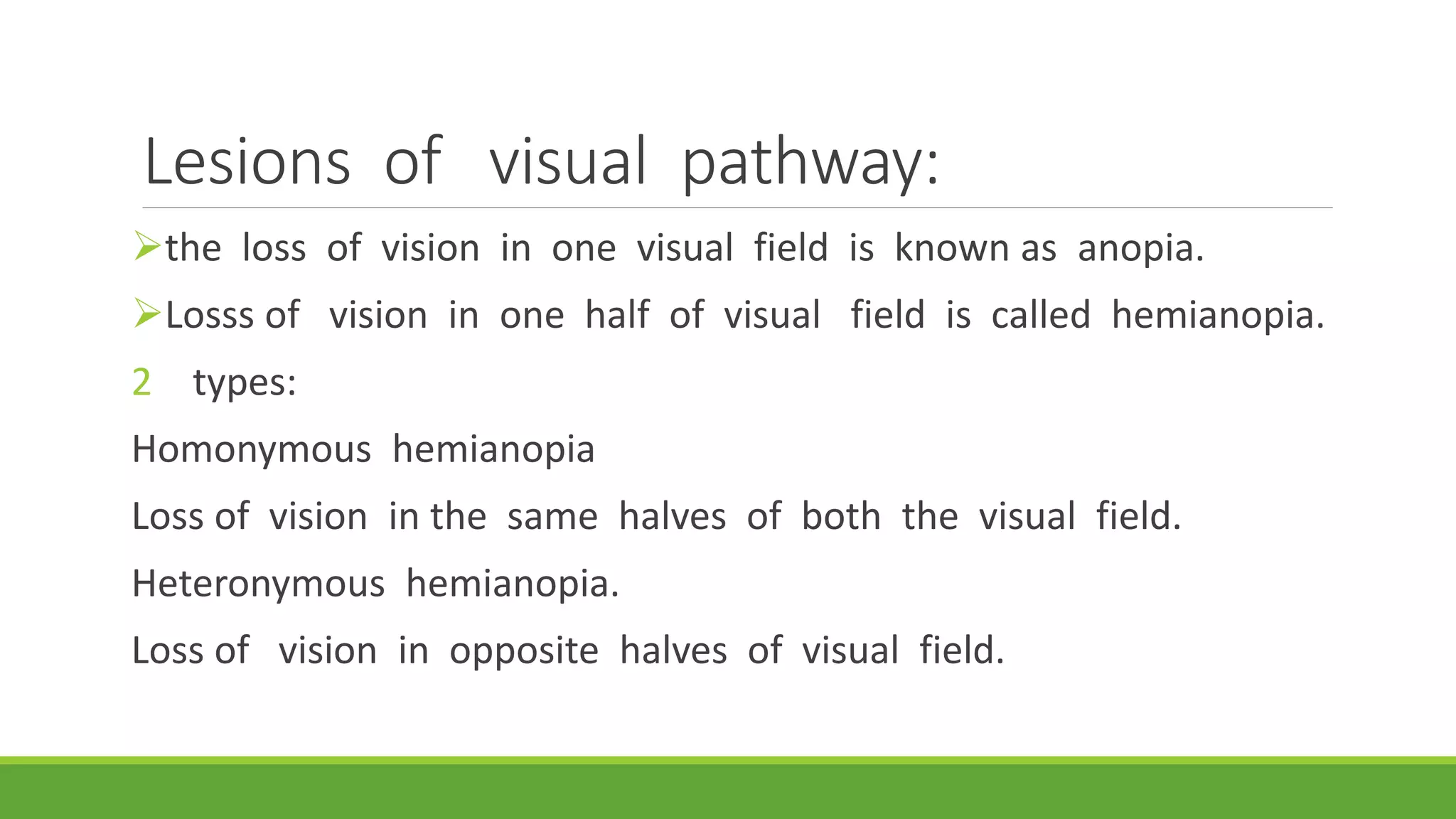 Lesions of visual pathway:

➢the loss of vision in one visual field is known as anopia.

➢Losss of vision in one half of visual field is called hemianopia.

2 types:

Homonymous hemianopia

Loss of vision in the same halves of both the visual field.

Heteronymous hemianopia.

Loss of vision in opposite halves of visual field.